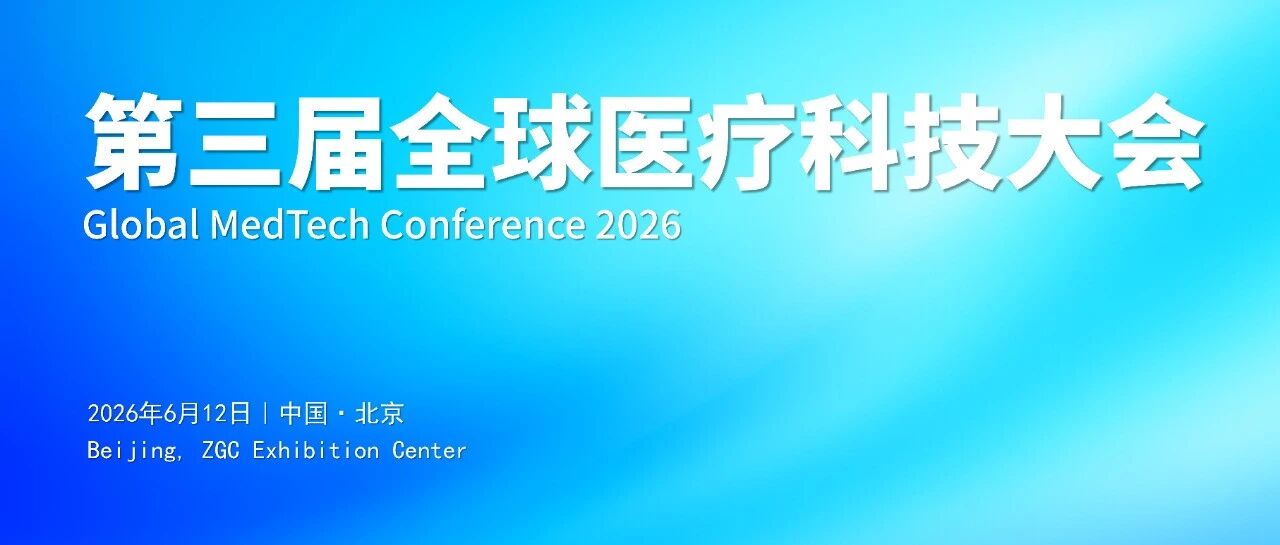 第三届全球医疗科技大会
Global MedTech Conference 2026

2026年6月12日 | 中国 · 北京
Beijing, ZGC Exhibition Center